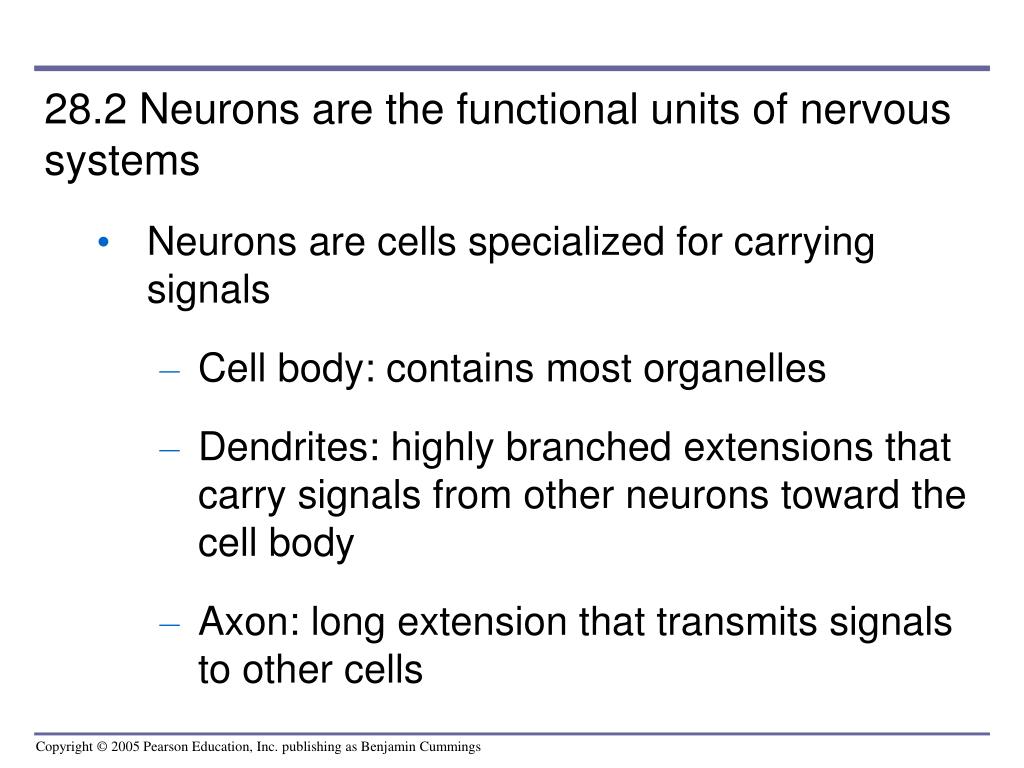 28.2 Neurons are the functional units of nervous systems

• Neurons are cells specialized for carrying signals

– Cell body: contains most organelles

– Dendrites: highly branched extensions that carry signals from other neurons toward the cell body

– Axon: long extension that transmits signals to other cells

Copyright © 2005 Pearson Education, Inc. publishing as Benjamin Cummings